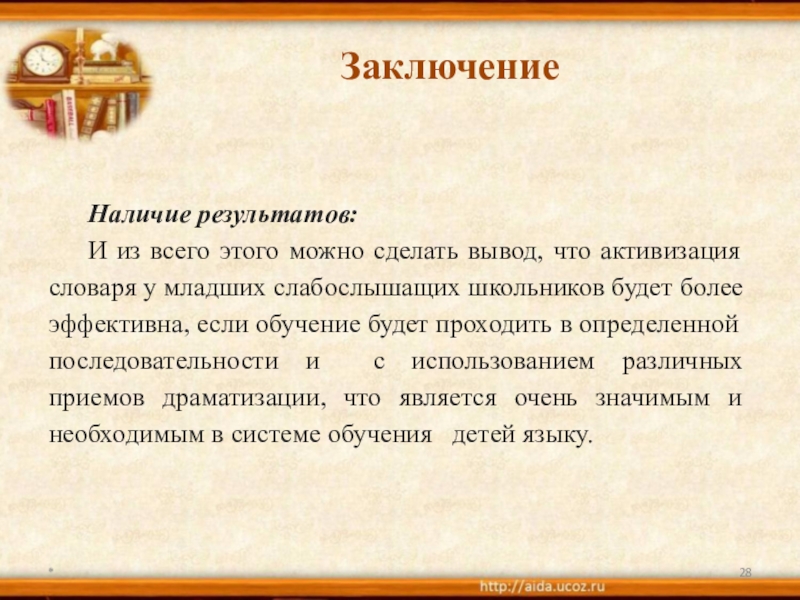 Заключение

Наличие результатов:

И из всего этого можно сделать вывод, что активизация словаря у младших слабослышащих школьников будет более эффективна, если обучение будет проходить в определенной последовательности и с использованием различных приемов драматизации, что является очень значимым и необходимым в системе обучения детей языку.

*

28

http://aida.ucoz.ru